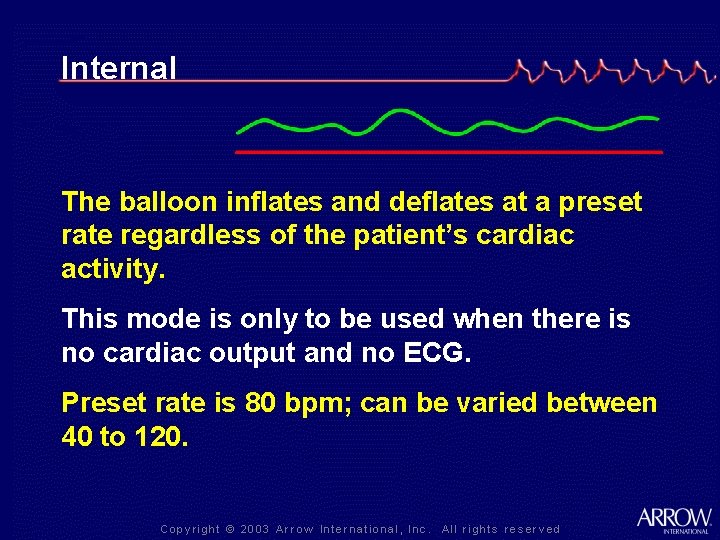 Internal

The balloon inflates and deflates at a preset rate regardless of the patient's cardiac activity.

This mode is only to be used when there is no cardiac output and no ECG.

Preset rate is 80 bpm; can be varied between 40 to 120.

Copyright © 2003 Arrow International, Inc. All rights reserved

ARROW INTERNATIONAL